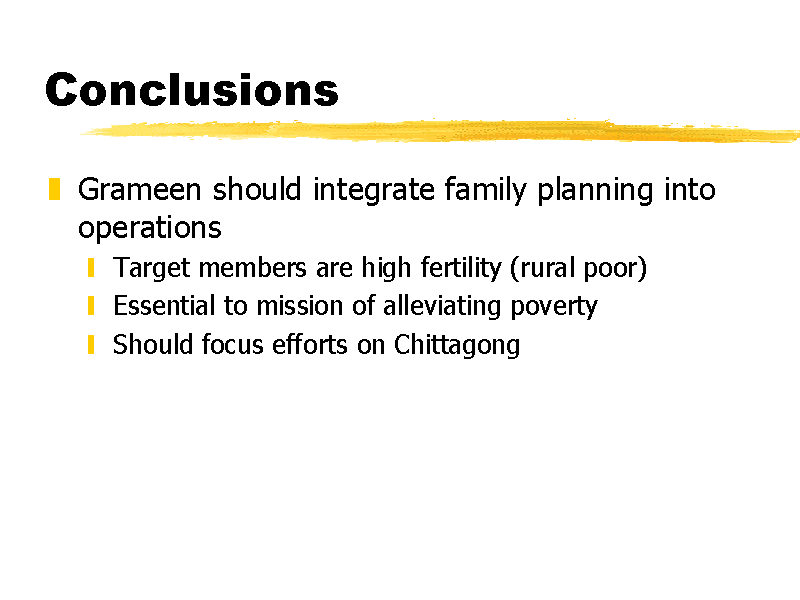 Conclusions

Grameen should integrate family planning into operations

Target members are high fertility (rural poor)

Essential to mission of alleviating poverty

Should focus efforts on Chittagong